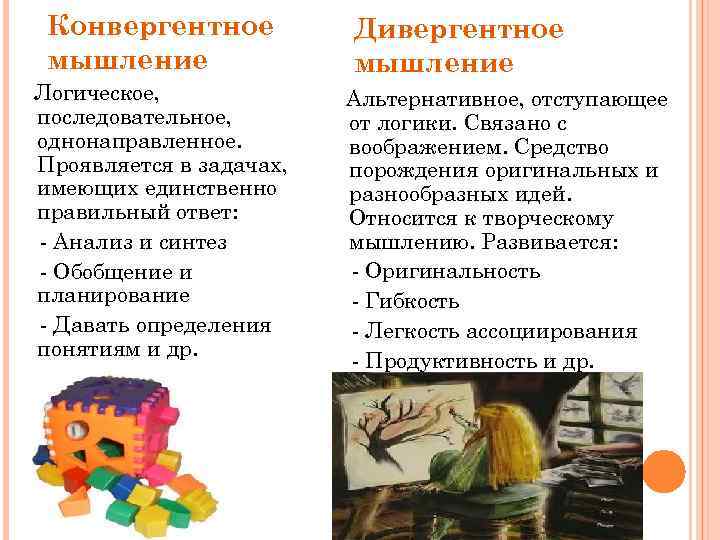 Конвергентное мышление

Логическое, последовательное, однонаправленное. Проявляется в задачах, имеющих единственно правильный ответ:

- Анализ и синтез

- Обобщение и планирование

- Давать определения понятиям и др.

Дивергентное мышление

Альтернативное, отступающее от логики. Связано с воображением. Средство порождения оригинальных и разнообразных идей. Относится к творческому мышлению. Развивается:

- Оригинальность

- Гибкость

- Легкость ассоциирования

- Продуктивность и др.